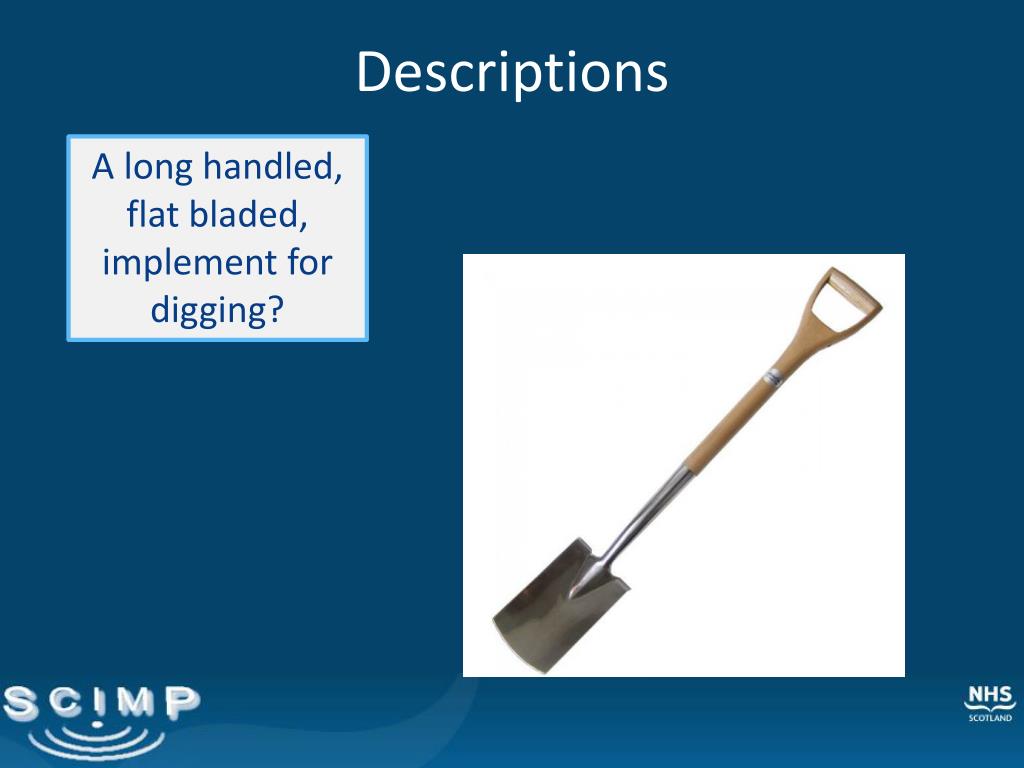 Descriptions

A long handled, flat bladed, implement for digging?

SCIMP

NHS
SCOTLAND